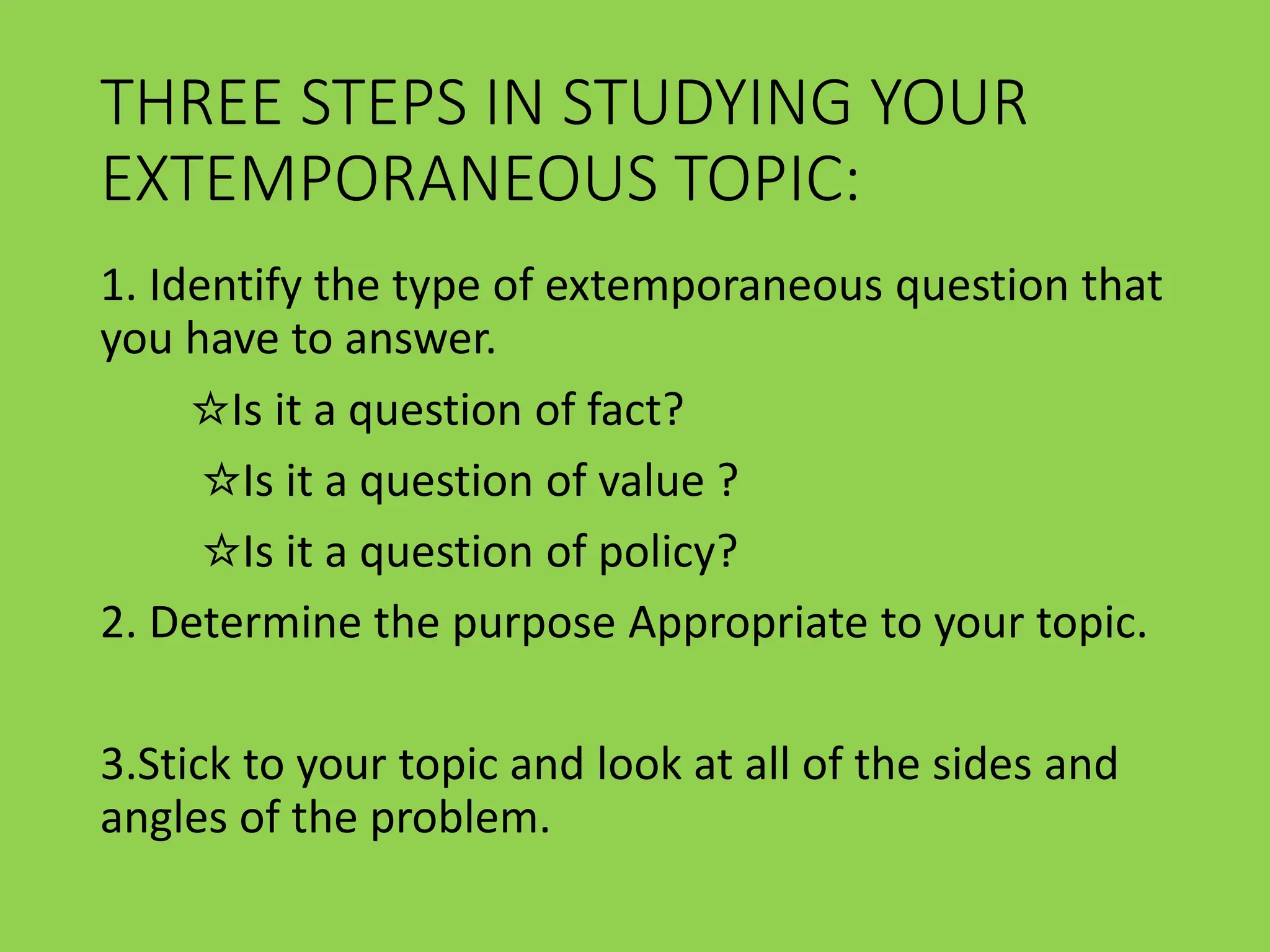 THREE STEPS IN STUDYING YOUR EXTEMPORANEOUS TOPIC:

1. Identify the type of extemporaneous question that you have to answer.

☆Is it a question of fact?

☆Is it a question of value ?

☆Is it a question of policy?

2. Determine the purpose Appropriate to your topic.

3.Stick to your topic and look at all of the sides and angles of the problem.